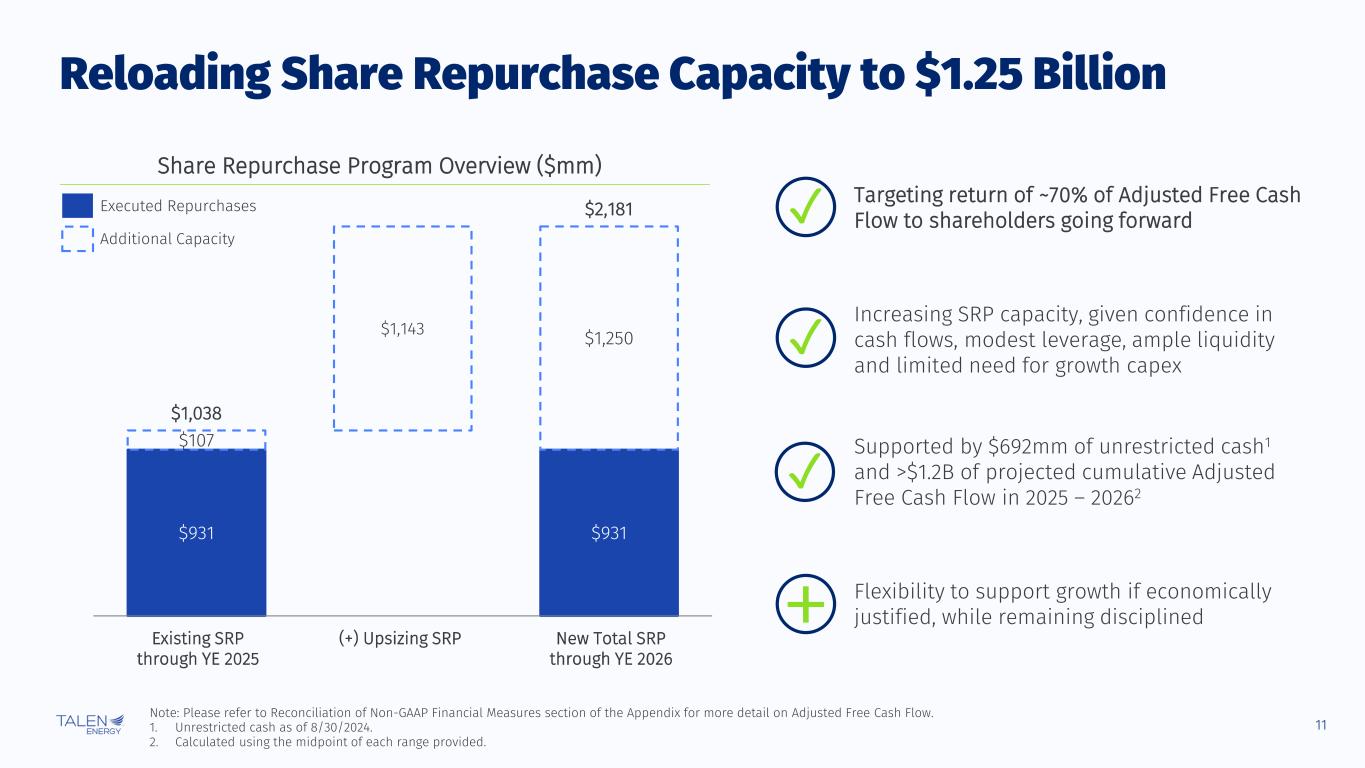 Reloading Share Repurchase Capacity to $1.25 Billion

Share Repurchase Program Overview ($mm)

Executed Repurchases

Additional Capacity

$1,038

$107

$931

$1,143

$2,181

$1,250

$931

Existing SRP through YE 2025

(+) Upsizing SRP

New Total SRP through YE 2026

Targeting return of ~70% of Adjusted Free Cash Flow to shareholders going forward

Increasing SRP capacity, given confidence in cash flows, modest leverage, ample liquidity and limited need for growth capex

Supported by $692mm of unrestricted cash$^1$ and >$1.2B of projected cumulative Adjusted Free Cash Flow in 2025 – 2026$^2$

Flexibility to support growth if economically justified, while remaining disciplined

TALEN ENERGY

Note: Please refer to Reconciliation of Non-GAAP Financial Measures section of the Appendix for more detail on Adjusted Free Cash Flow.
1. Unrestricted cash as of 8/30/2024.
2. Calculated using the midpoint of each range provided.

11